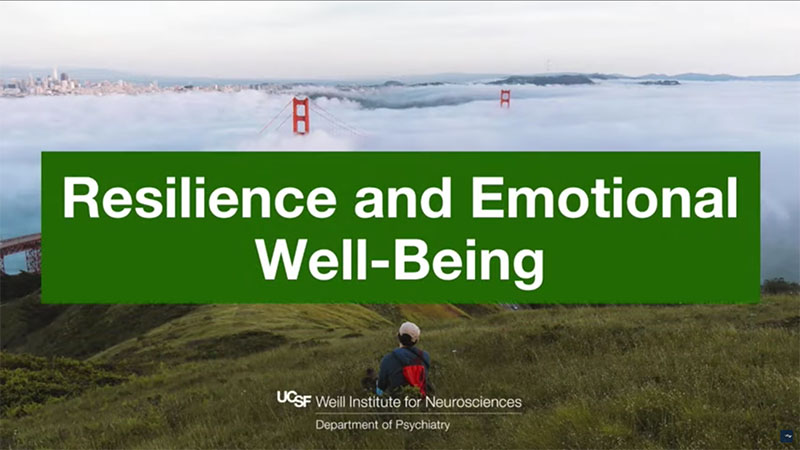 Resilience and Emotional Well-Being

UCSF Weill Institute for Neurosciences
Department of Psychiatry